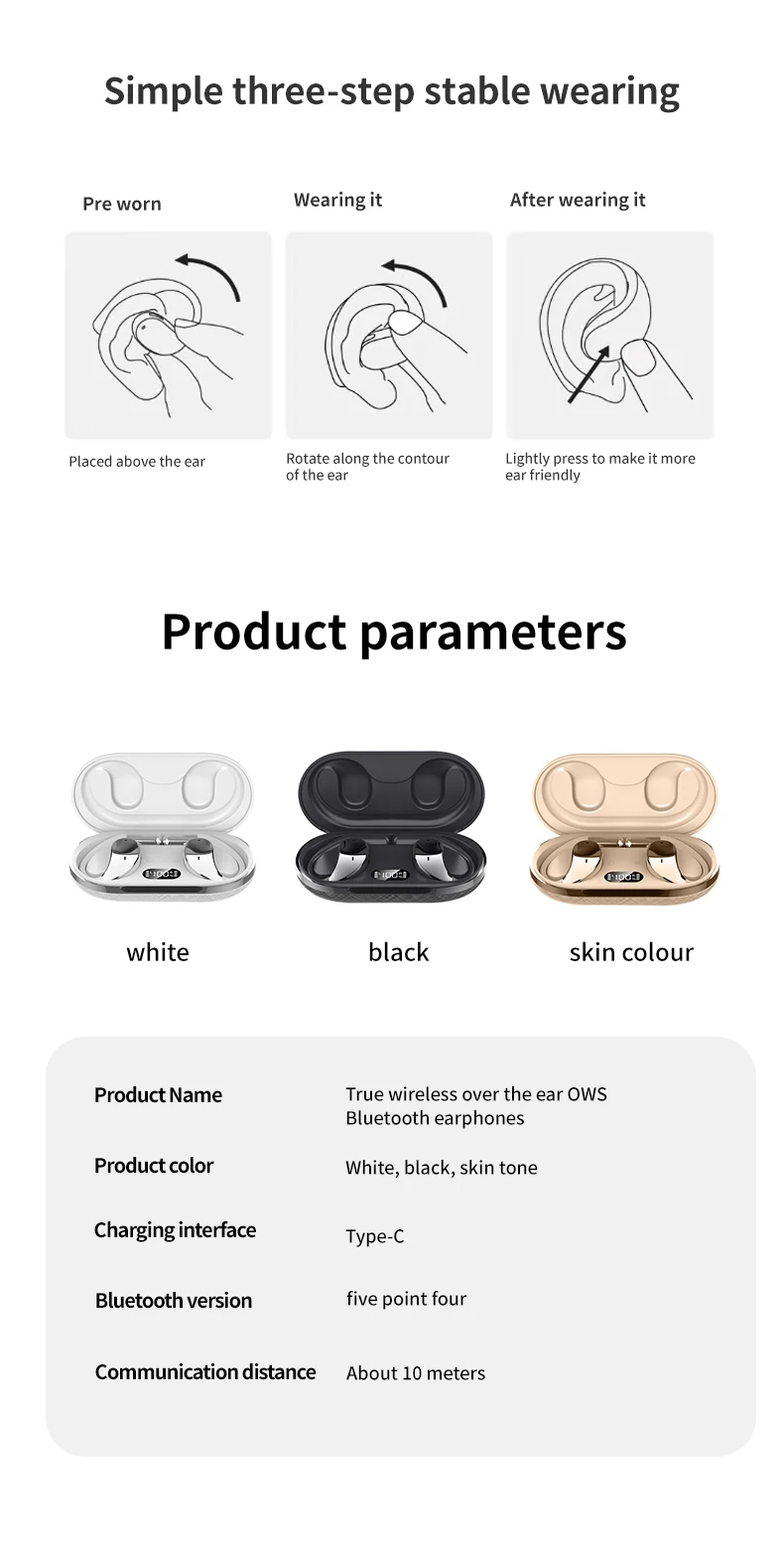 Simple three-step stable wearing

Pre worn

Placed above the ear

Wearing it

Rotate along the contour of the ear

After wearing it

Lightly press to make it more ear friendly

Product parameters

white

black

skin colour

Product Name
True wireless over the ear OWS Bluetooth earphones

Product color
White, black, skin tone

Charging interface
Type-C

Bluetooth version
five point four

Communication distance
About 10 meters